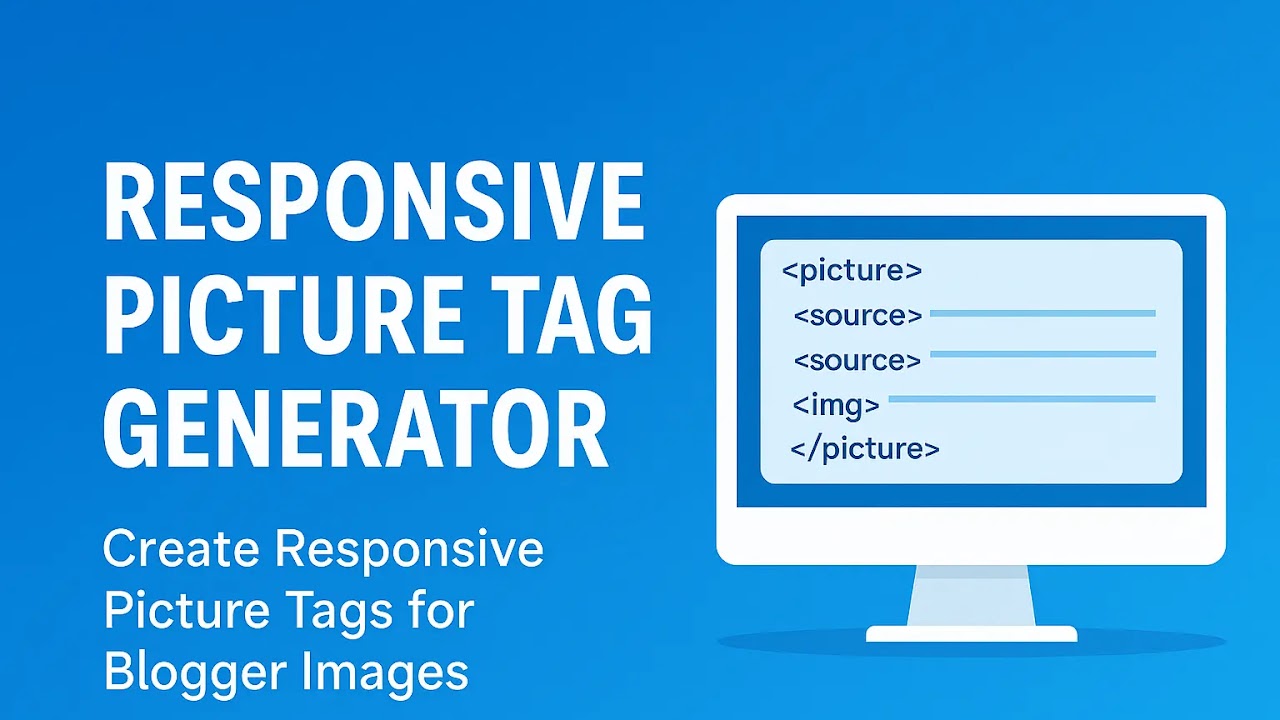 RESPONSIVE PICTURE TAG GENERATOR

Create Responsive Picture Tags for Blogger Images

<picture>
<source>
<source>
<img>
</picture>